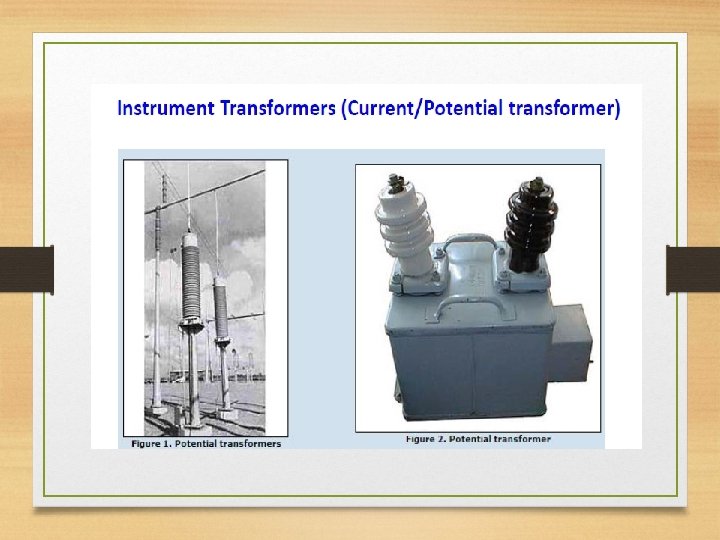 Instrument Transformers (Current/Potential transformer)

Figure 1. Potential transformers

Figure 2. Potential transformer